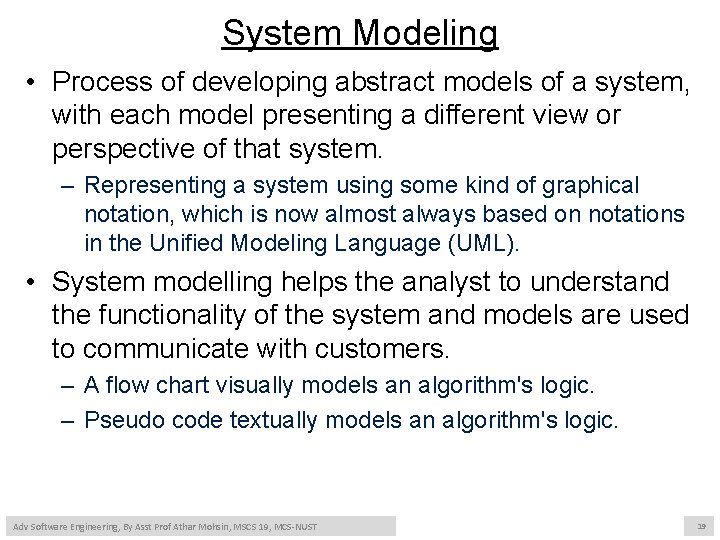 System Modeling

• Process of developing abstract models of a system, with each model presenting a different view or perspective of that system.

– Representing a system using some kind of graphical notation, which is now almost always based on notations in the Unified Modeling Language (UML).

• System modelling helps the analyst to understand the functionality of the system and models are used to communicate with customers.

– A flow chart visually models an algorithm's logic.

– Pseudo code textually models an algorithm's logic.

Adv Software Engineering, By Asst Prof Athar Mohsin, MSCS 19, MCS-NUST

19